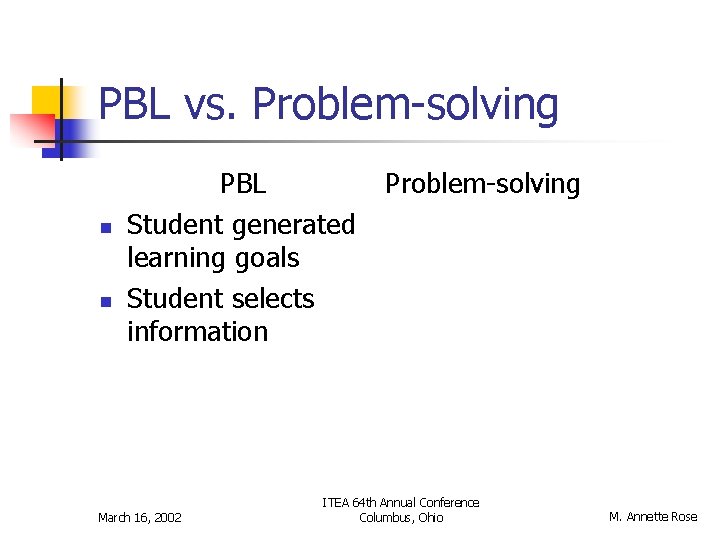 PBL vs. Problem-solving

PBL

- Student generated learning goals
- Student selects information

Problem-solving

March 16, 2002

ITEA 64th Annual Conference
Columbus, Ohio

M. Annette Rose